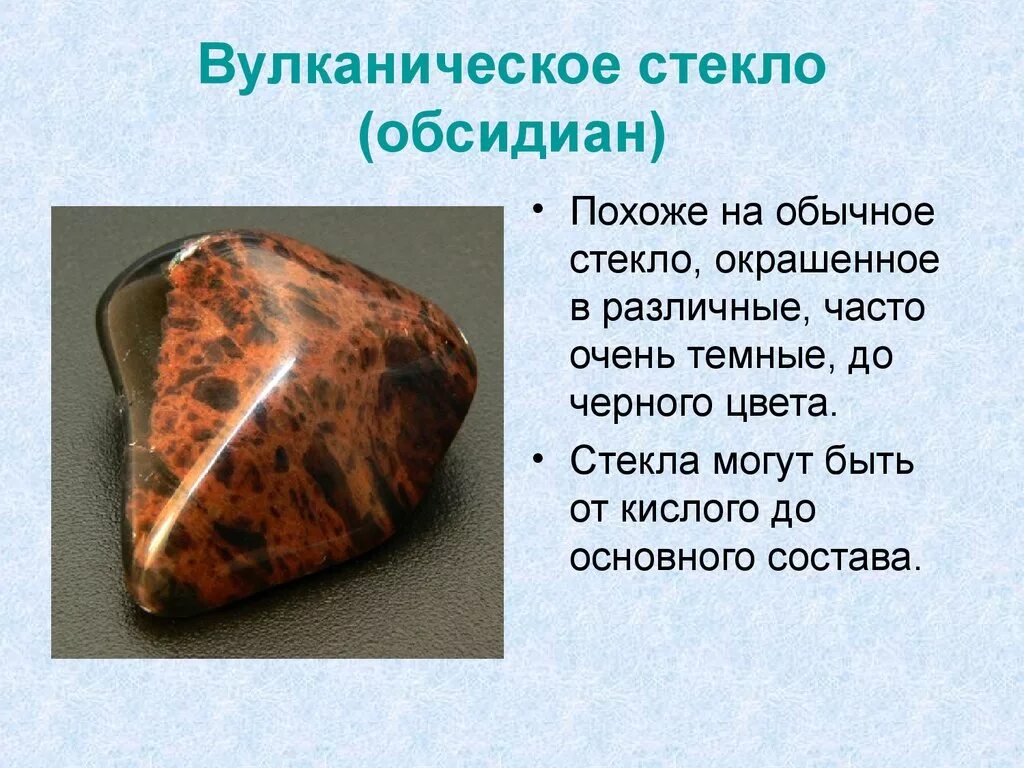 Вулканическое стекло (обсидиан)

• Похоже на обычное стекло, окрашенное в различные, часто очень темные, до черного цвета.
• Стекла могут быть от кислого до основного состава.